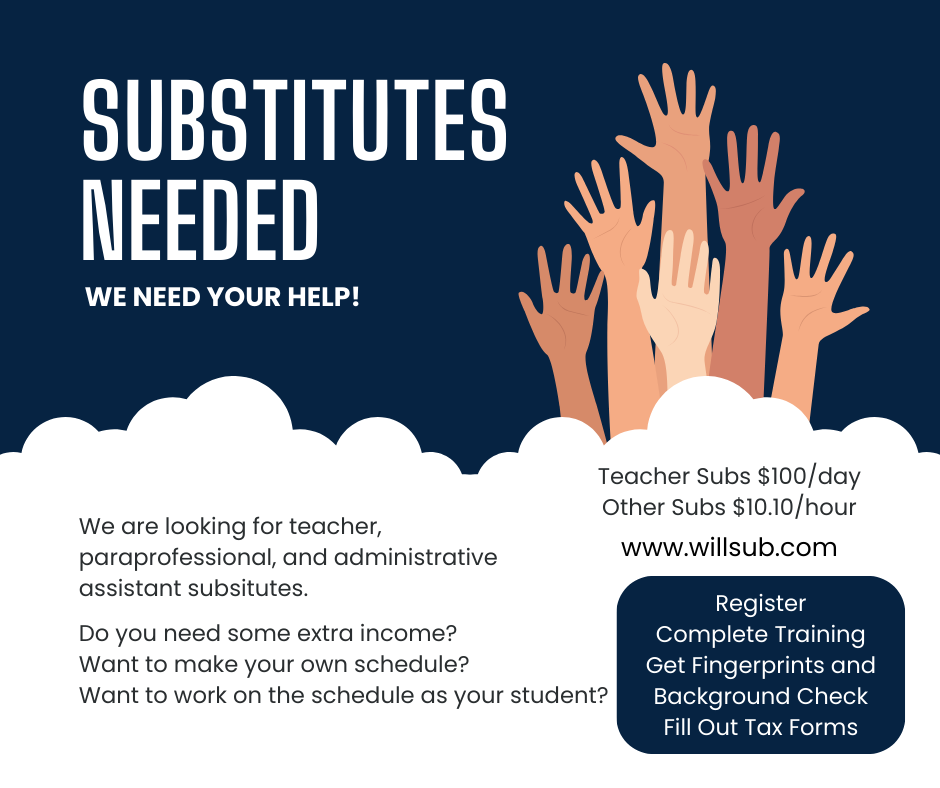 SUBSTITUTES NEEDED

WE NEED YOUR HELP!

We are looking for teacher, paraprofessional, and administrative assistant subsitutes.

Do you need some extra income?
Want to make your own schedule?
Want to work on the schedule as your student?

Teacher Subs $100/day
Other Subs $10.10/hour

www.willsub.com

Register
Complete Training
Get Fingerprints and Background Check
Fill Out Tax Forms